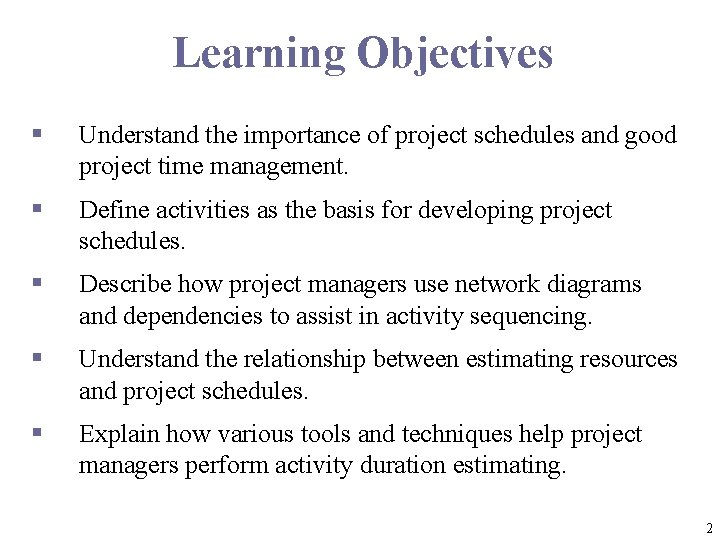 Learning Objectives

▪ Understand the importance of project schedules and good project time management.

▪ Define activities as the basis for developing project schedules.

▪ Describe how project managers use network diagrams and dependencies to assist in activity sequencing.

▪ Understand the relationship between estimating resources and project schedules.

▪ Explain how various tools and techniques help project managers perform activity duration estimating.

2